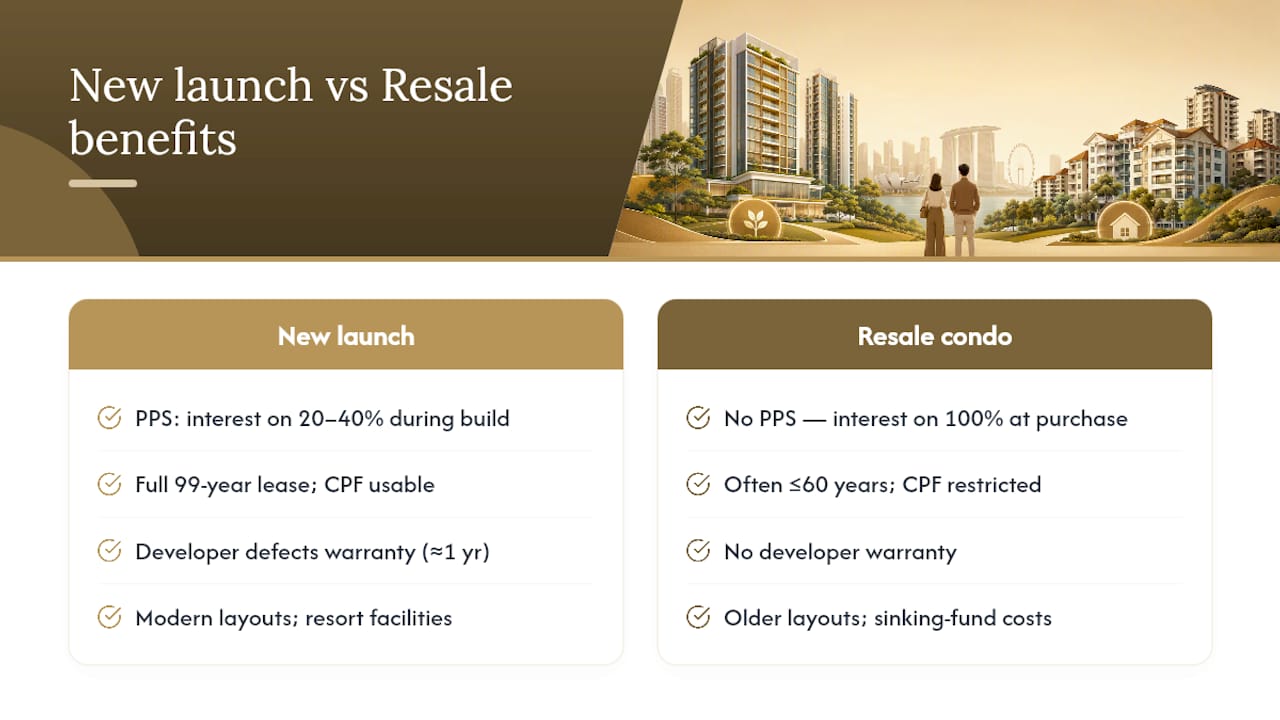 New launch vs Resale benefits

New launch

PPS: interest on 20–40% during build

Full 99-year lease; CPF usable

Developer defects warranty (≈1 yr)

Modern layouts; resort facilities

Resale condo

No PPS — interest on 100% at purchase

Often ≤60 years; CPF restricted

No developer warranty

Older layouts; sinking-fund costs